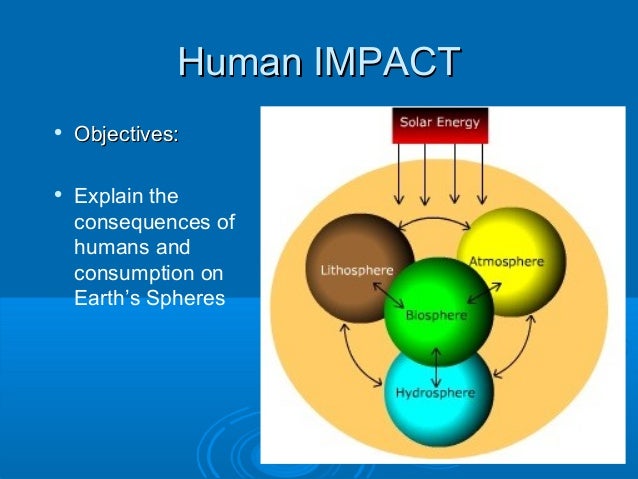 Human IMPACT

• Objectives:

• Explain the consequences of humans and consumption on Earth's Spheres

Solar Energy

Lithosphere

Atmosphere

Biosphere

Hydrosphere